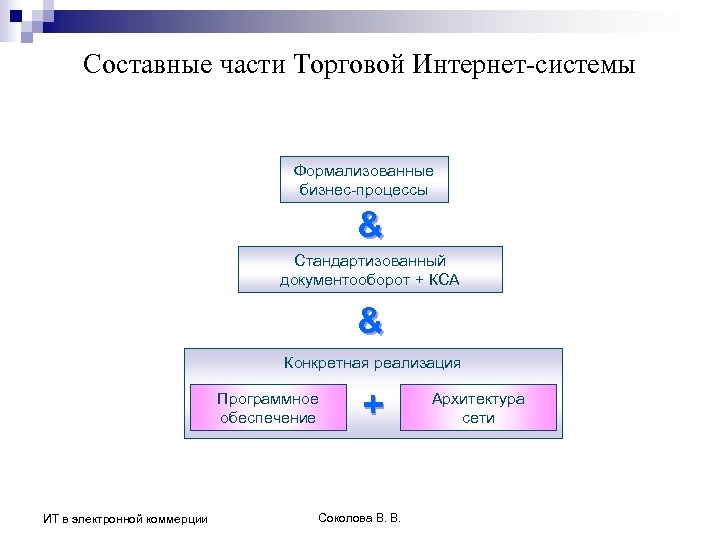 Составные части Торговой Интернет-системы

Формализованные бизнес-процессы

&

Стандартизованный документооборот + КСА

&

Конкретная реализация

Программное обеспечение

+

Архитектура сети

ИТ в электронной коммерции

Соколова В. В.